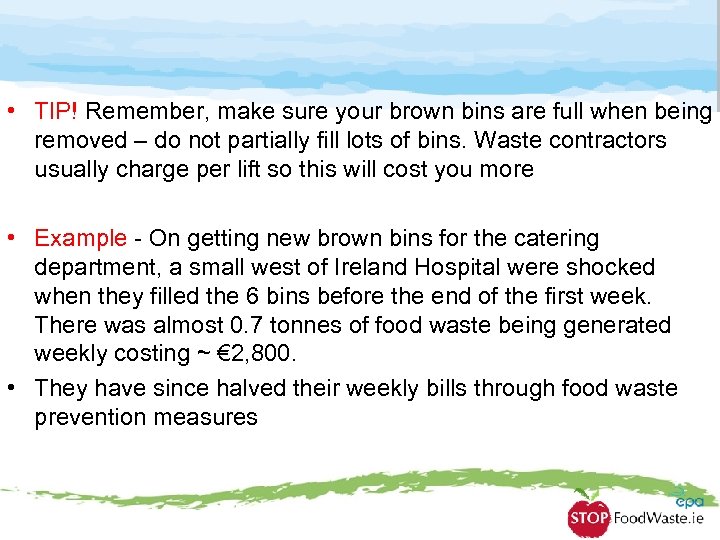 • TIP! Remember, make sure your brown bins are full when being removed – do not partially fill lots of bins. Waste contractors usually charge per lift so this will cost you more

• Example - On getting new brown bins for the catering department, a small west of Ireland Hospital were shocked when they filled the 6 bins before the end of the first week. There was almost 0.7 tonnes of food waste being generated weekly costing ~ €2,800.

• They have since halved their weekly bills through food waste prevention measures

epa
STOP FoodWaste.ie